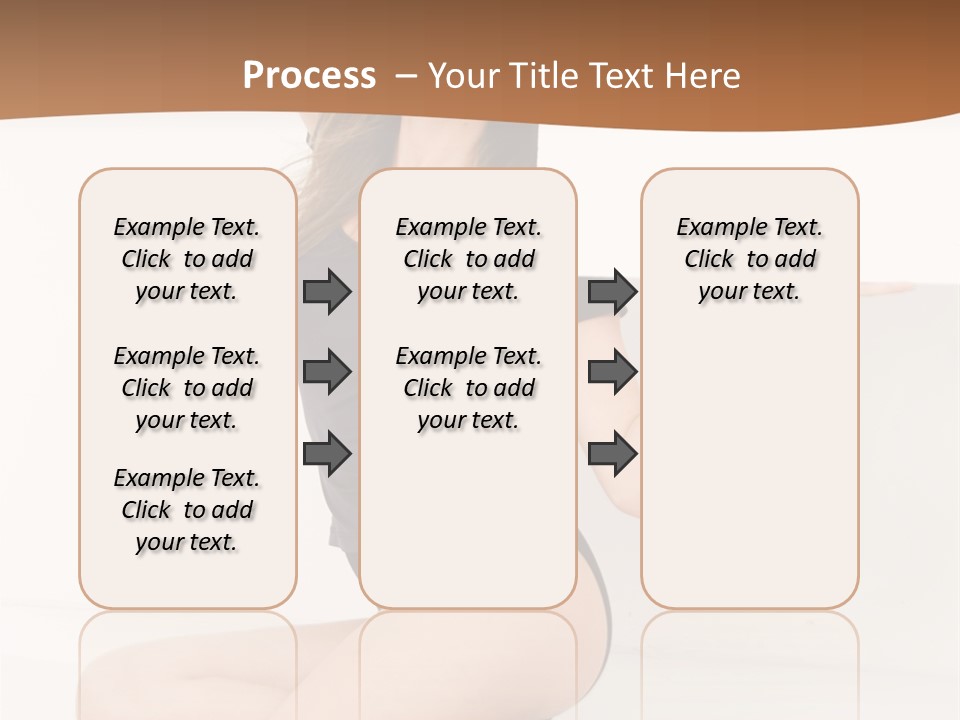 Process – Your Title Text Here

Example Text. Click to add your text.

Example Text. Click to add your text.

Example Text. Click to add your text.

Example Text. Click to add your text.

Example Text. Click to add your text.

Example Text. Click to add your text.